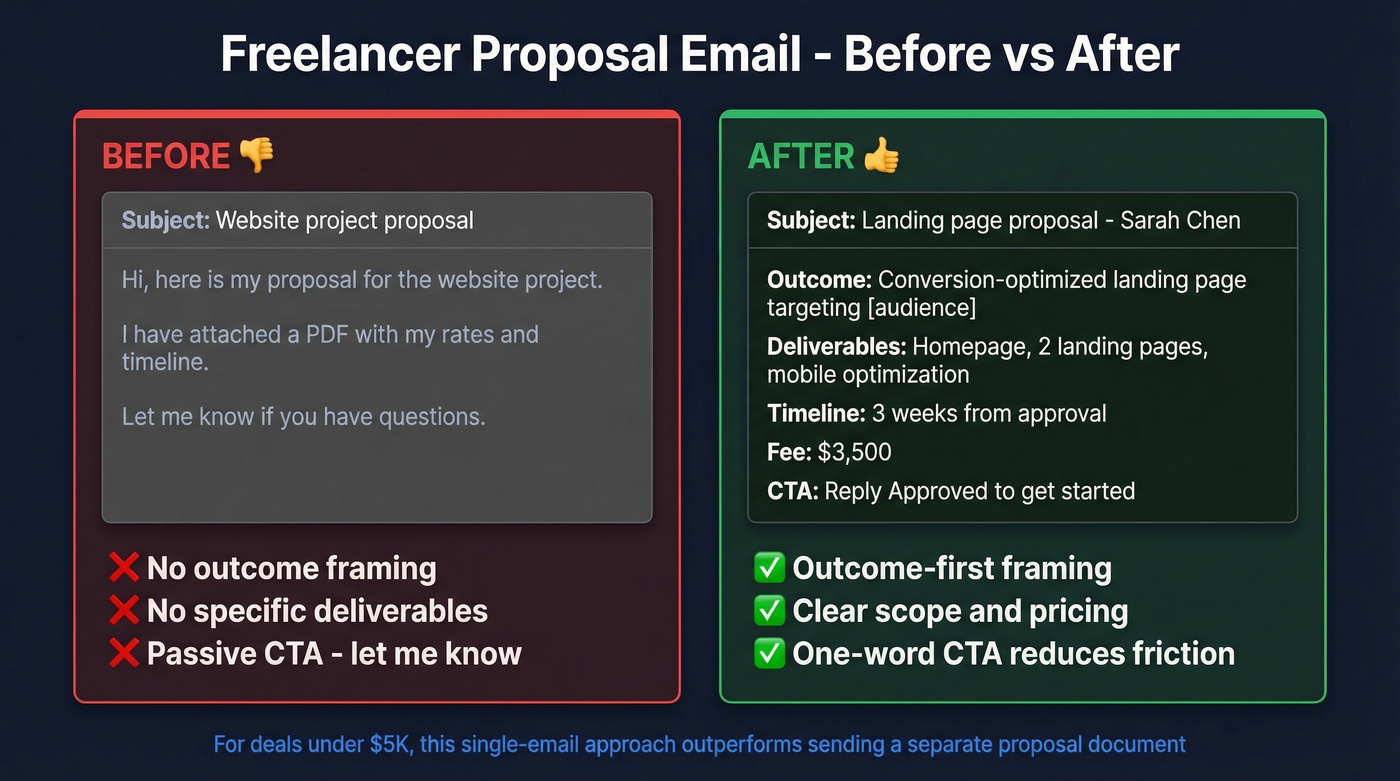 Freelancer Proposal Email - Before vs After

BEFORE 👎

Subject: Website project proposal

Hi, here is my proposal for the website project.

I have attached a PDF with my rates and timeline.

Let me know if you have questions.

❌ No outcome framing
❌ No specific deliverables
❌ Passive CTA - let me know

AFTER 👍

Subject: Landing page proposal - Sarah Chen

Outcome: Conversion-optimized landing page targeting [audience]

Deliverables: Homepage, 2 landing pages, mobile optimization

Timeline: 3 weeks from approval

Fee: $3,500

CTA: Reply Approved to get started

✅ Outcome-first framing
✅ Clear scope and pricing
✅ One-word CTA reduces friction

For deals under $5K, this single-email approach outperforms sending a separate proposal document